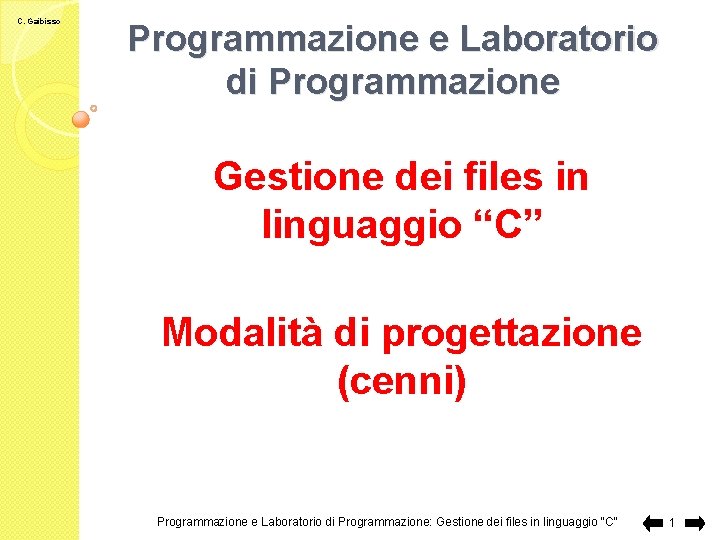 C. Gaibisso

Programmazione e Laboratorio di Programmazione

Gestione dei files in linguaggio “C”

Modalità di progettazione (cenni)

Programmazione e Laboratorio di Programmazione: Gestione dei files in linguaggio "C" 1